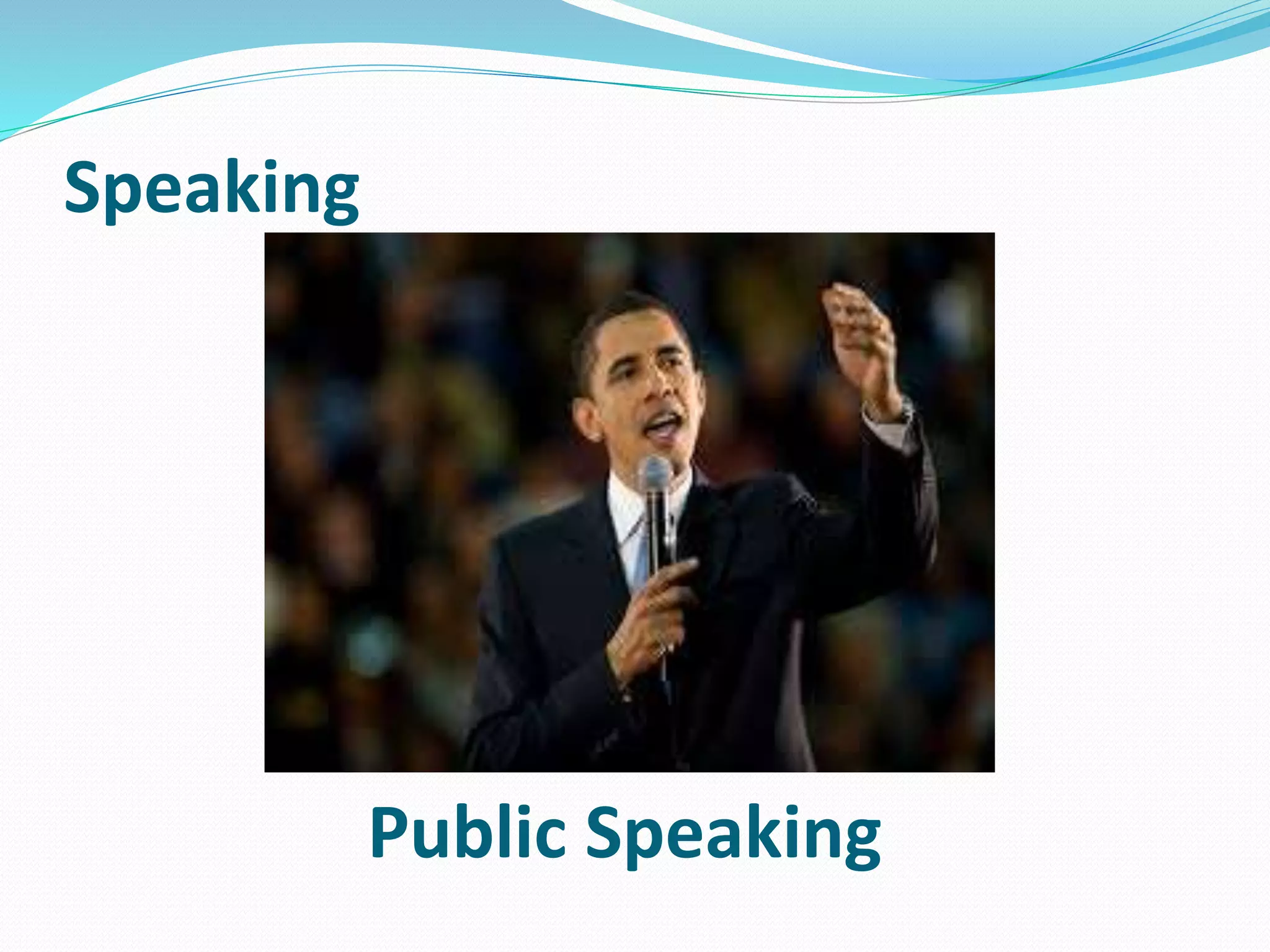 Speaking

Public Speaking